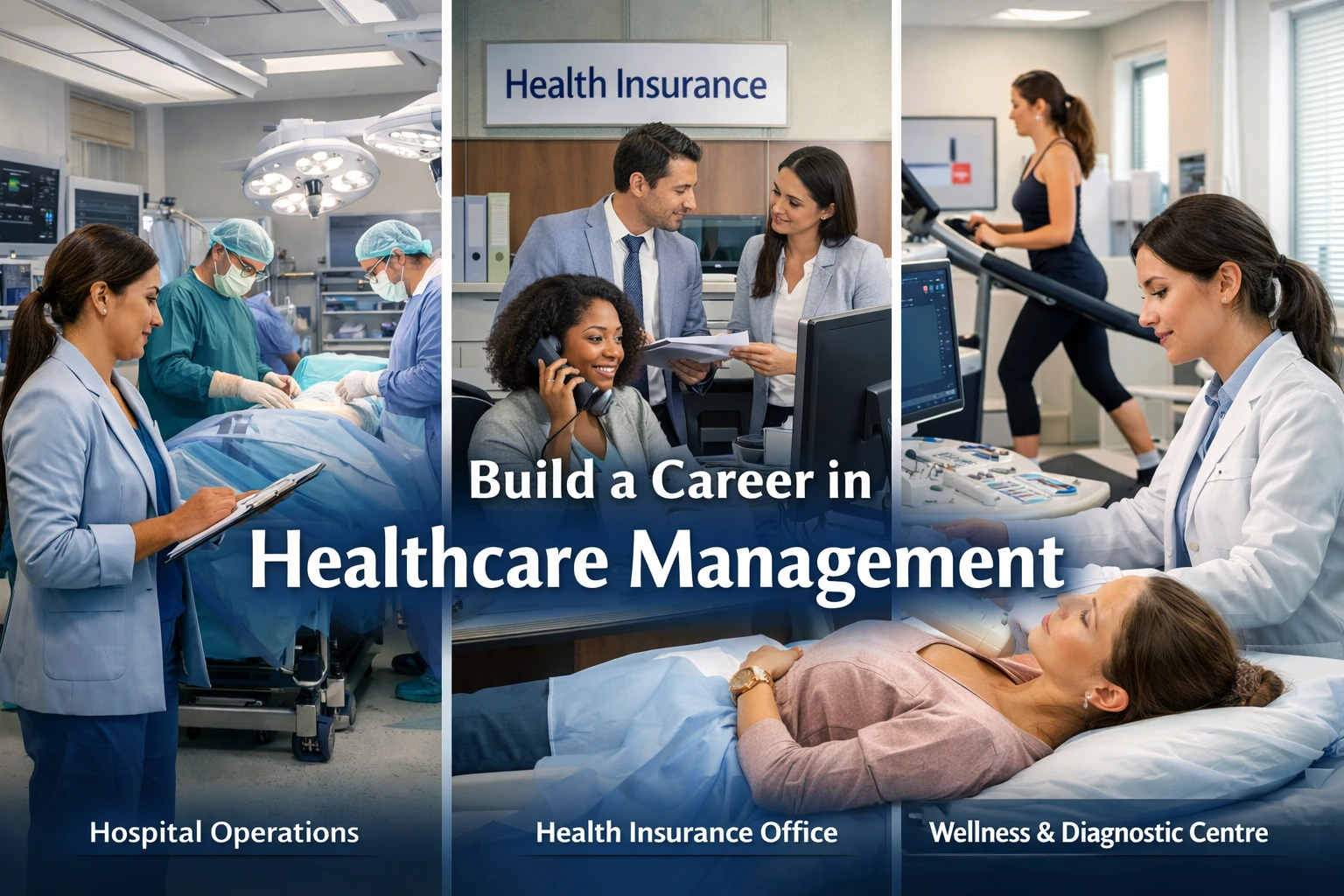 Health Insurance

Build a Career in
Healthcare Management

Hospital Operations

Health Insurance Office

Wellness & Diagnostic Centre